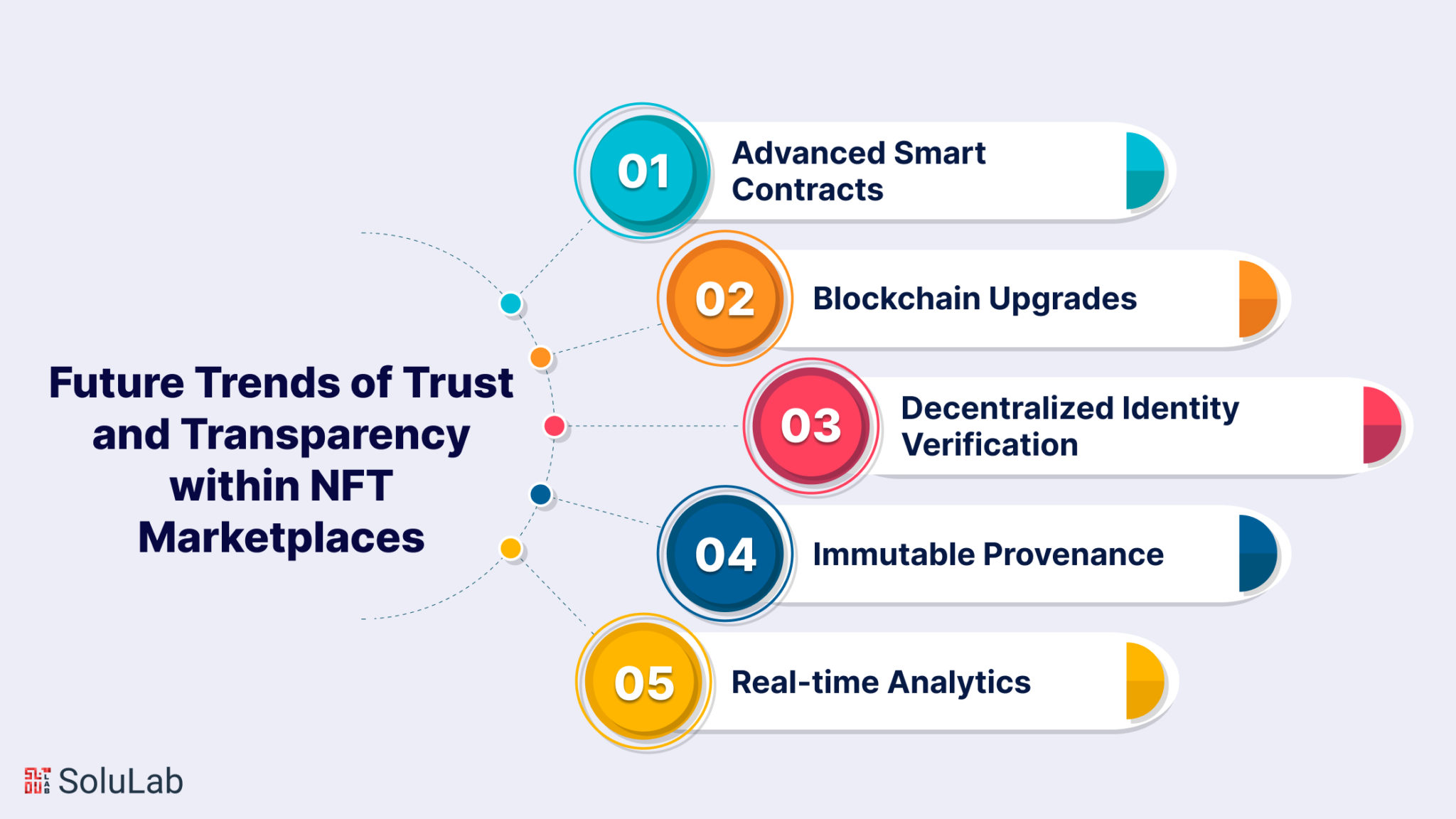 Future Trends of Trust and Transparency within NFT Marketplaces

01 Advanced Smart Contracts

02 Blockchain Upgrades

03 Decentralized Identity Verification

04 Immutable Provenance

05 Real-time Analytics

SoluLab